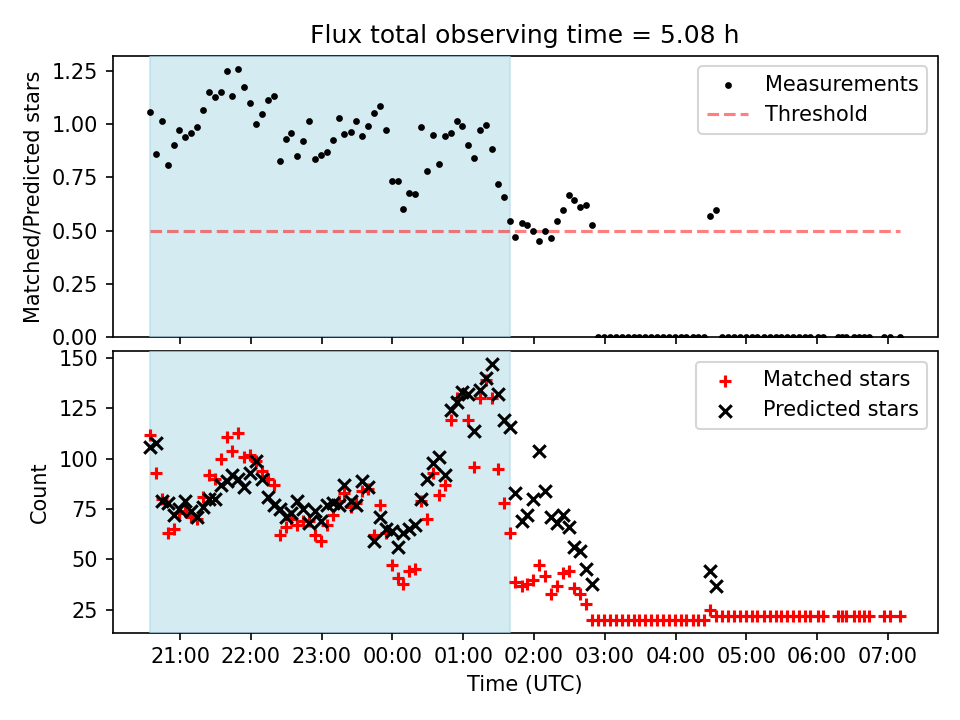 Flux total observing time = 5.08 h

Matched/Predicted stars

1.25
1.00
0.75
0.50
0.25
0.00

Measurements
Threshold

Count

150
125
100
75
50
25

Matched stars
Predicted stars

21:00 22:00 23:00 00:00 01:00 02:00 03:00 04:00 05:00 06:00 07:00

Time (UTC)